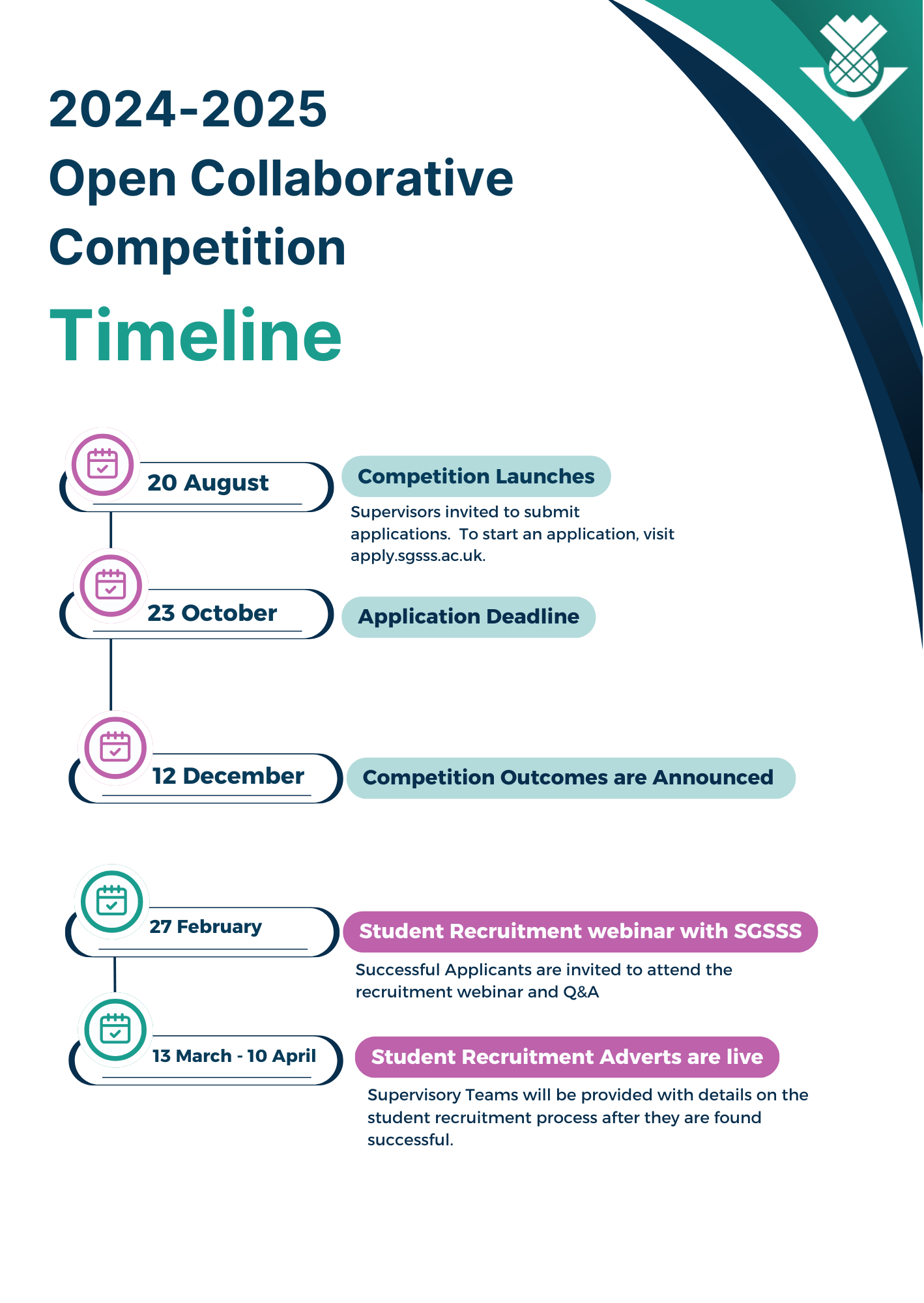 2024-2025
Open Collaborative Competition
Timeline

20 August
Competition Launches
Supervisors invited to submit applications. To start an application, visit apply.sgsss.ac.uk.

23 October
Application Deadline

12 December
Competition Outcomes are Announced

27 February
Student Recruitment webinar with SGSSS
Successful Applicants are invited to attend the recruitment webinar and Q&A

13 March - 10 April
Student Recruitment Adverts are live
Supervisory Teams will be provided with details on the student recruitment process after they are found successful.